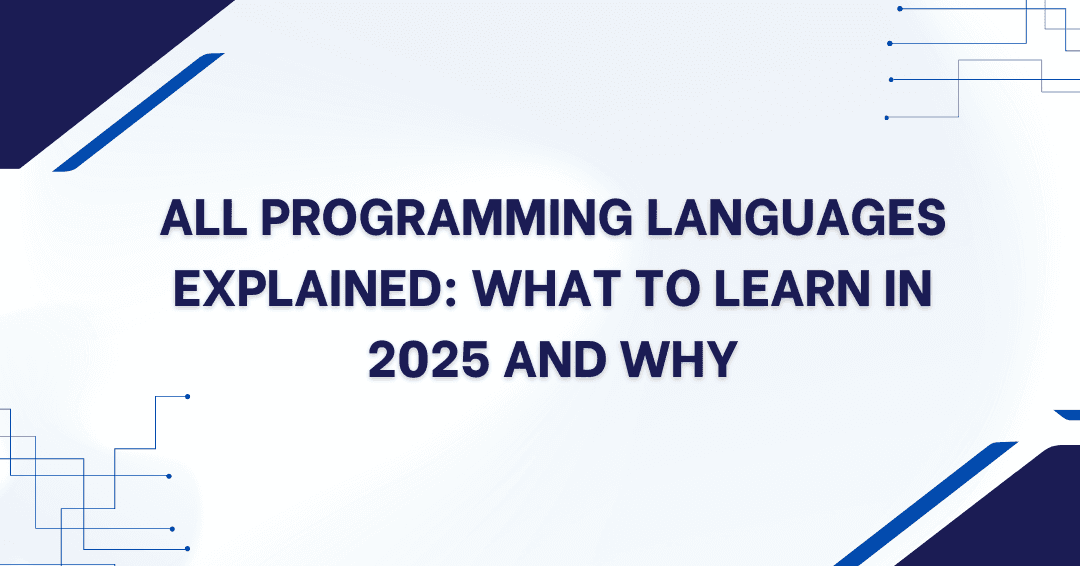 ALL PROGRAMMING LANGUAGES EXPLAINED: WHAT TO LEARN IN 2025 AND WHY